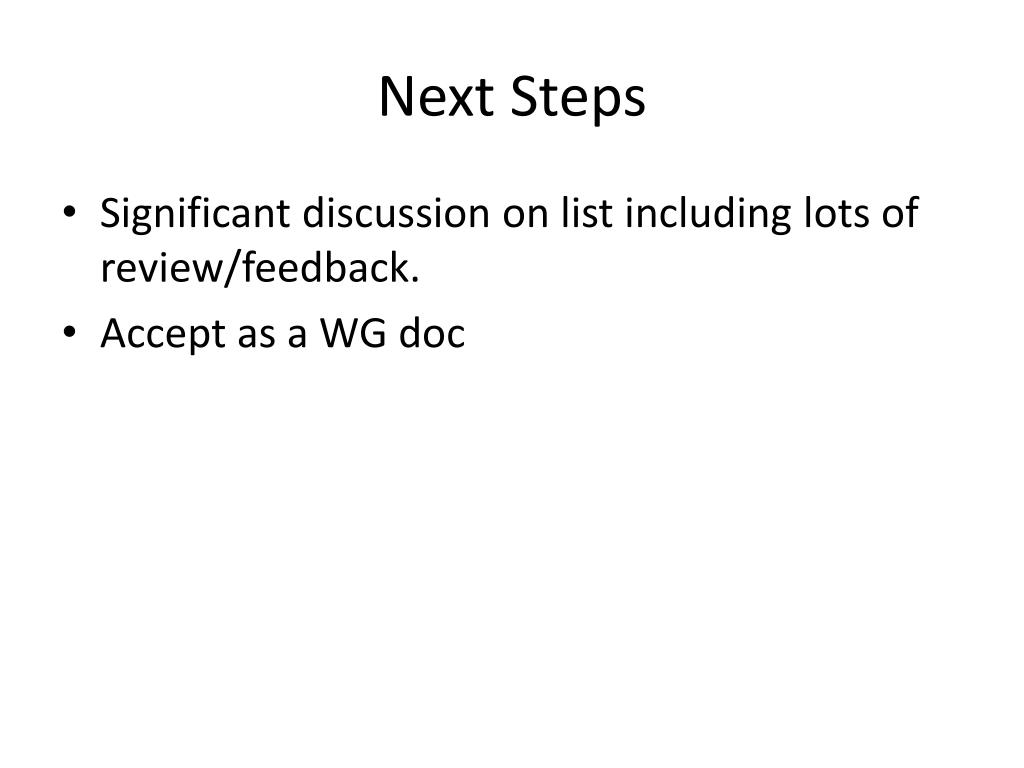 Next Steps

• Significant discussion on list including lots of review/feedback.
• Accept as a WG doc